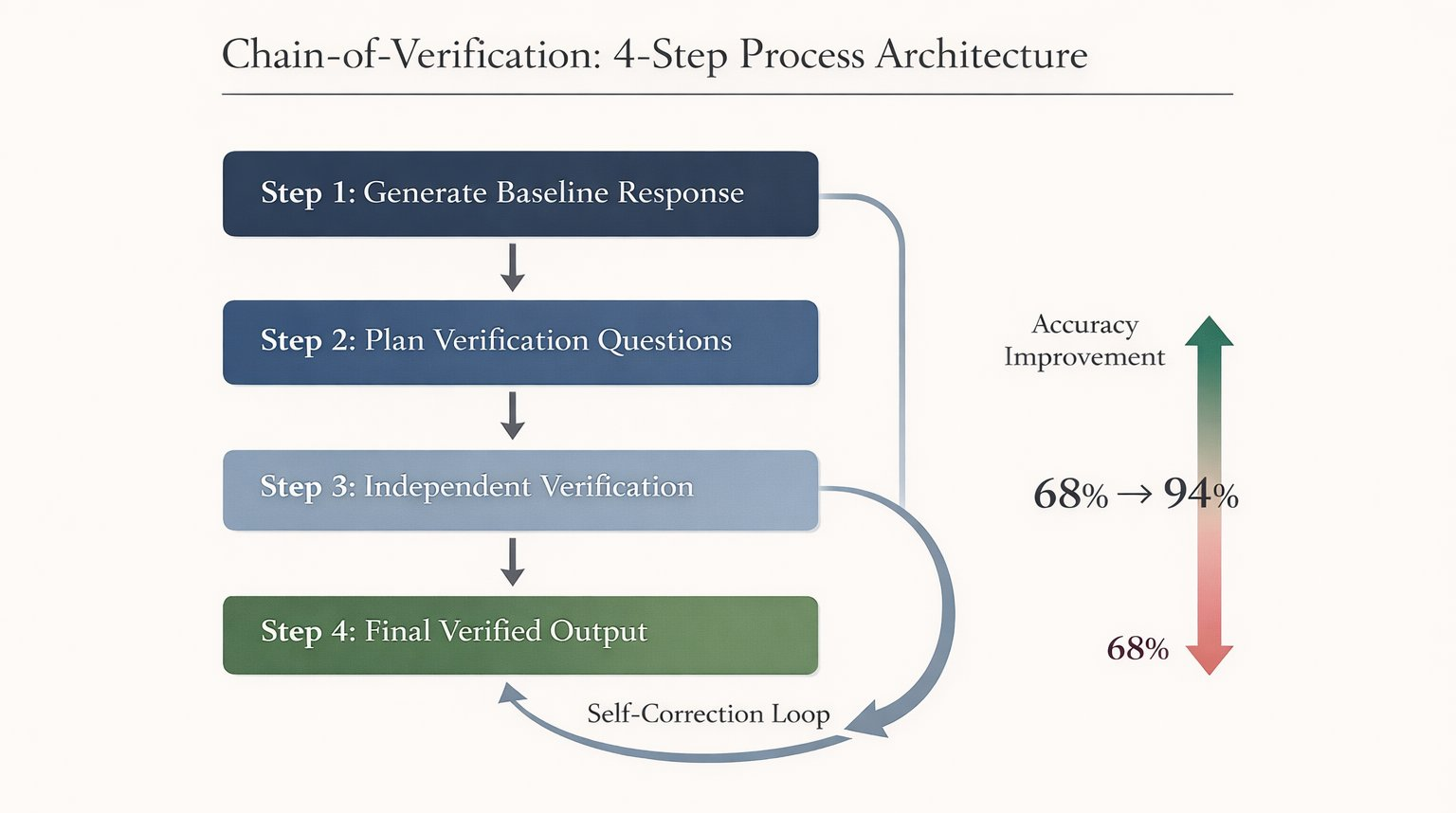 Chain-of-Verification: 4-Step Process Architecture

Step 1: Generate Baseline Response

Step 2: Plan Verification Questions

Step 3: Independent Verification

Step 4: Final Verified Output

Self-Correction Loop

Accuracy Improvement

68% → 94%

68%